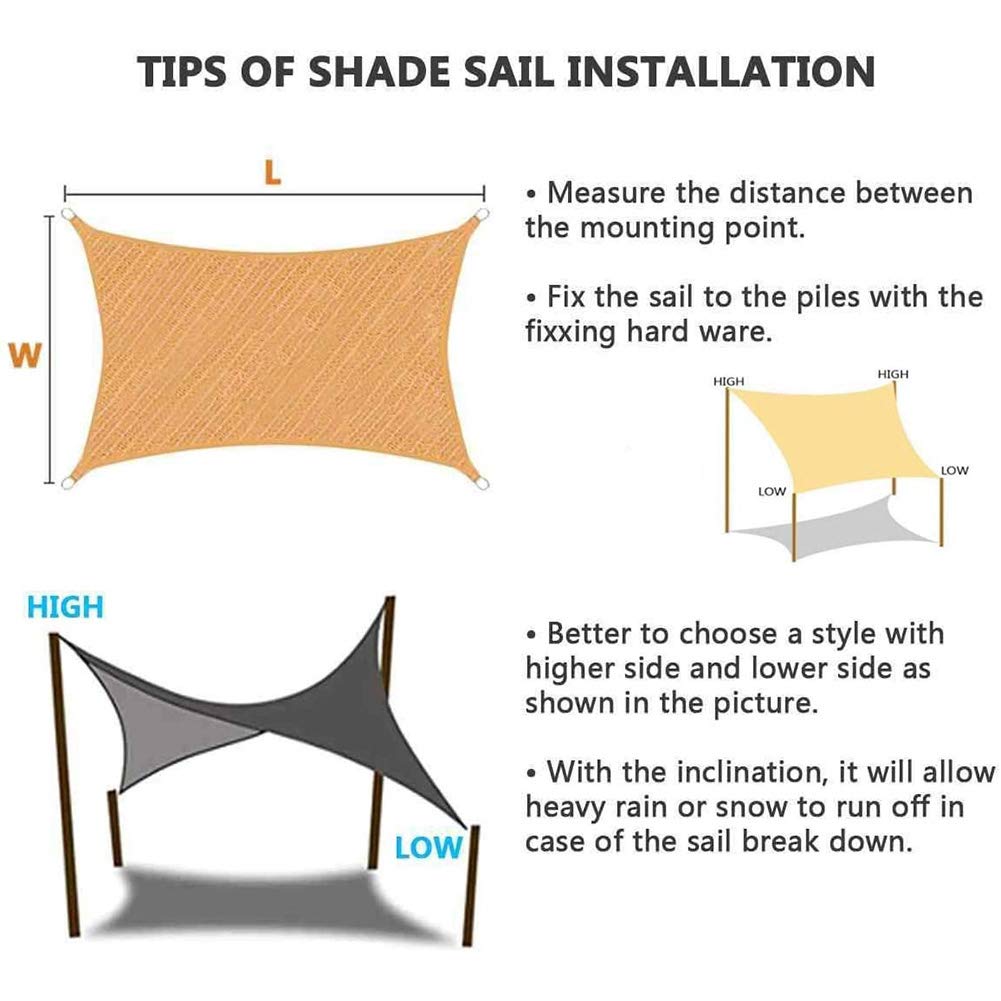 TIPS OF SHADE SAIL INSTALLATION

L

W

• Measure the distance between the mounting point.

• Fix the sail to the piles with the fixxing hard ware.

HIGH

HIGH

LOW

LOW

HIGH

LOW

• Better to choose a style with higher side and lower side as shown in the picture.

• With the inclination, it will allow heavy rain or snow to run off in case of the sail break down.